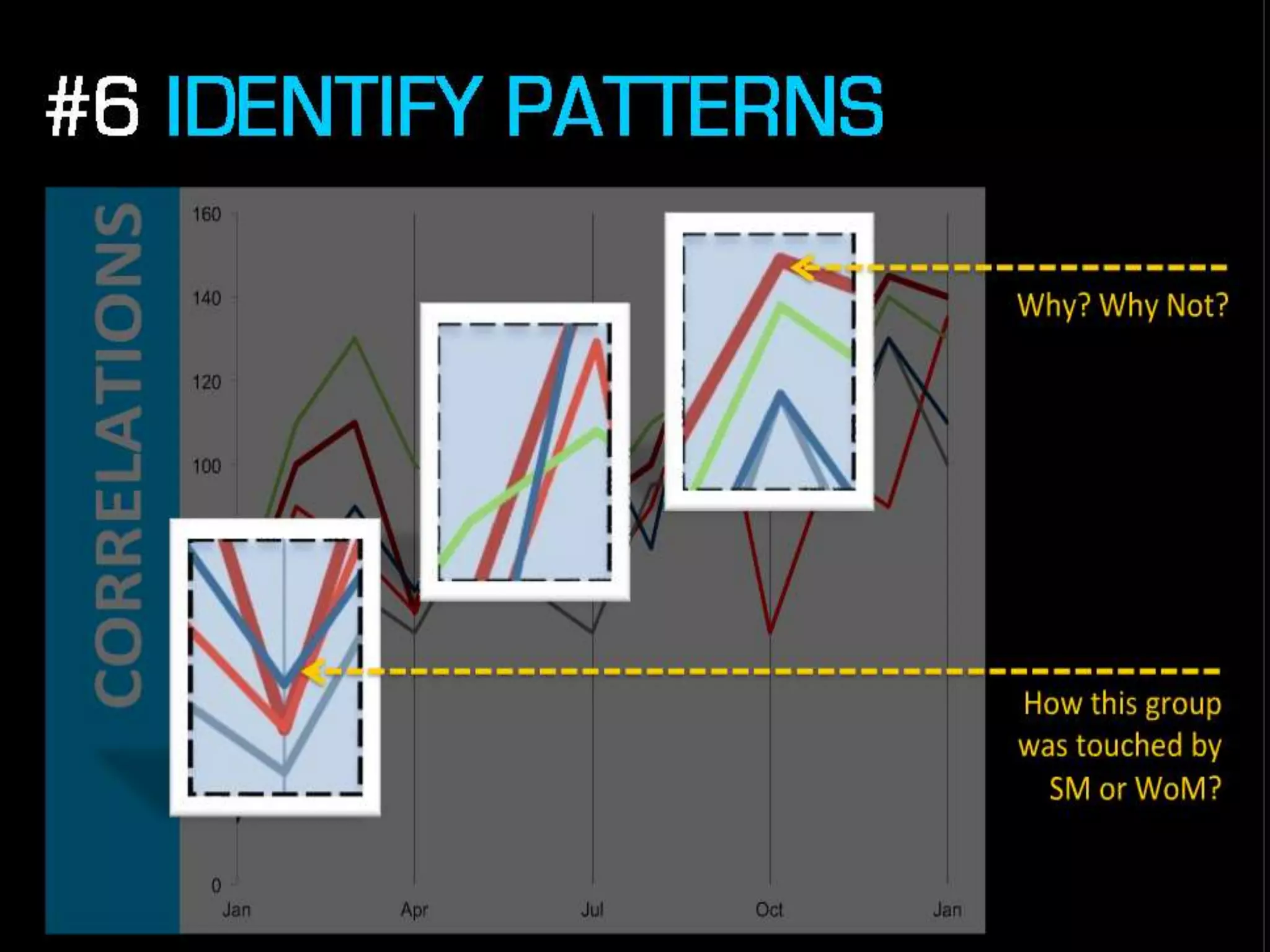 #6 IDENTIFY PATTERNS

CORRELATIONS

160
140
120
100
0

Jan
Apr
Jul
Oct
Jan

Why? Why Not?

How this group was touched by SM or WoM?